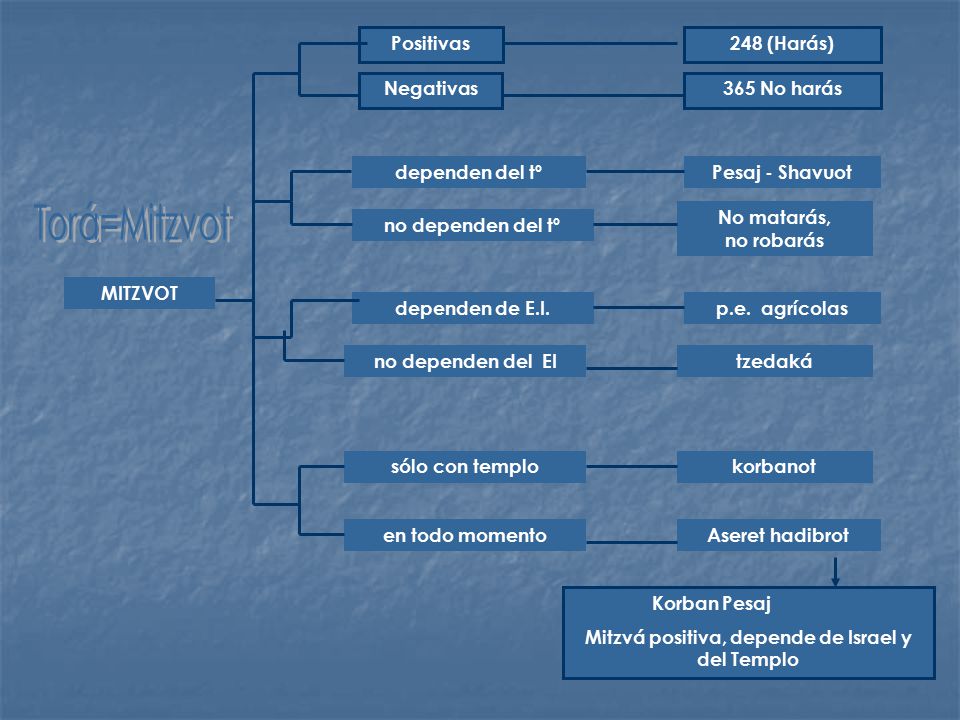 Torá=Mitzvot

MITZVOT

Positivas

248 (Harás)

Negativas

365 No harás

dependen del tº

Pesaj - Shavuot

no dependen del tº

No matarás, no robarás

dependen de E.I.

p.e. agrícolas

no dependen del EI

tzedaká

sólo con templo

korbanot

en todo momento

Aseret hadibrot

Korban Pesaj

Mitzvá positiva, depende de Israel y del Templo